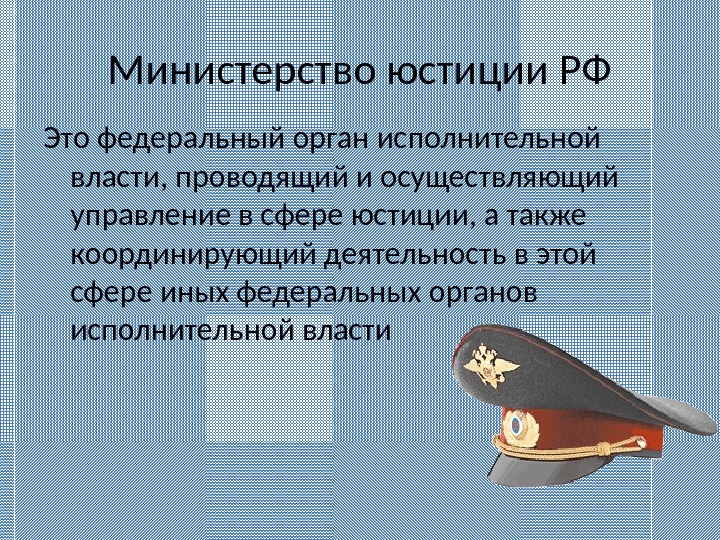 Министерство юстиции РФ

Это федеральный орган исполнительной власти, проводящий и осуществляющий управление в сфере юстиции, а также координирующий деятельность в этой сфере иных федеральных органов исполнительной власти